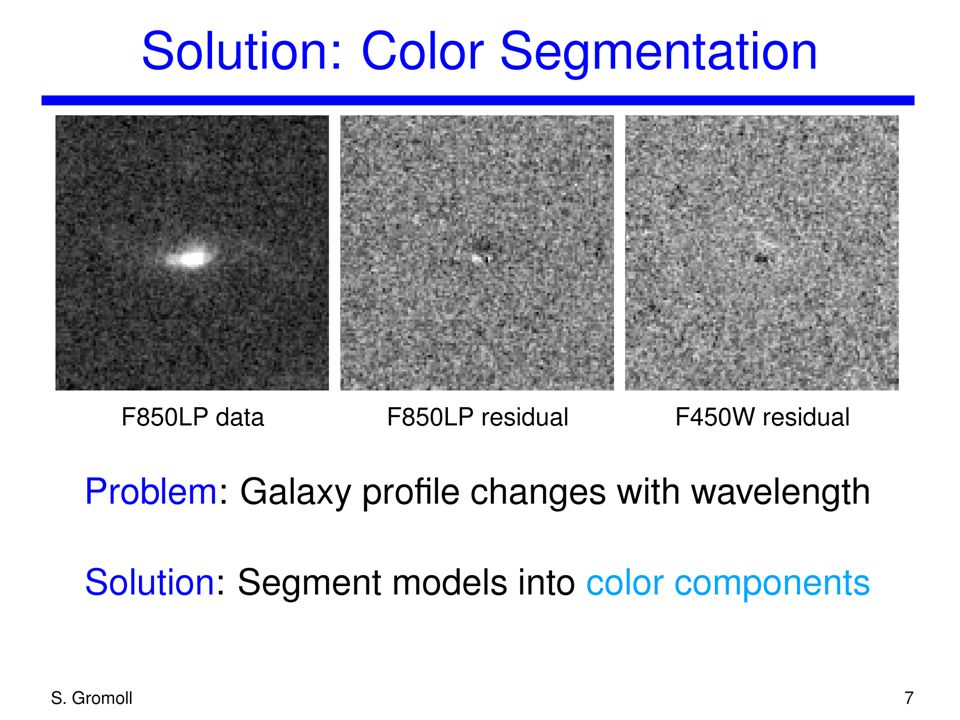 Solution: Color Segmentation

F850LP data

F850LP residual

F450W residual

Problem: Galaxy profile changes with wavelength

Solution: Segment models into color components

S. Gromoll

7